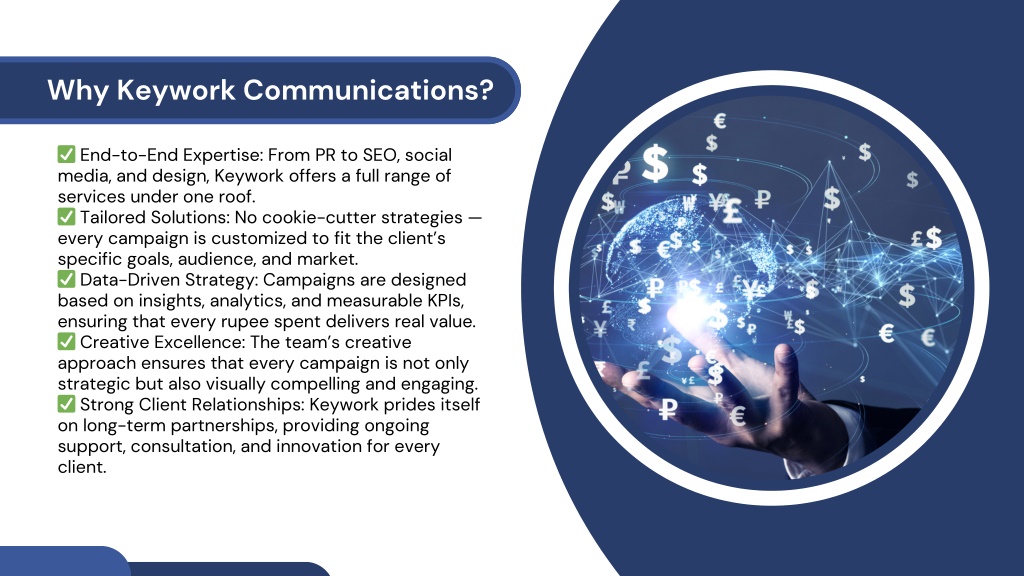 Why Keywork Communications?

✅ End-to-End Expertise: From PR to SEO, social media, and design, Keywork offers a full range of services under one roof.
✅ Tailored Solutions: No cookie-cutter strategies — every campaign is customized to fit the client's specific goals, audience, and market.
✅ Data-Driven Strategy: Campaigns are designed based on insights, analytics, and measurable KPIs, ensuring that every rupee spent delivers real value.
✅ Creative Excellence: The team's creative approach ensures that every campaign is not only strategic but also visually compelling and engaging.
✅ Strong Client Relationships: Keywork prides itself on long-term partnerships, providing ongoing support, consultation, and innovation for every client.